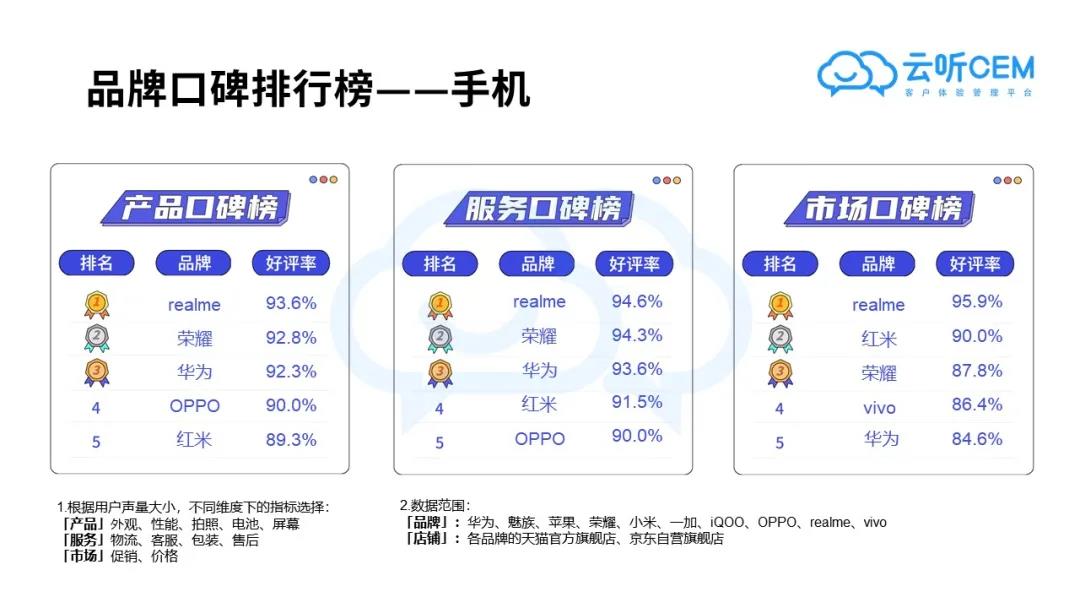 品牌口碑排行榜——手机

云听CEM
客户体验管理平台

产品口碑榜

| 排名 | 品牌 | 好评率 |
|---|---|---|
| 1 | realme | 93.6% |
| 2 | 荣耀 | 92.8% |
| 3 | 华为 | 92.3% |
| 4 | OPPO | 90.0% |
| 5 | 红米 | 89.3% |

服务口碑榜

| 排名 | 品牌 | 好评率 |
|---|---|---|
| 1 | realme | 94.6% |
| 2 | 荣耀 | 94.3% |
| 3 | 华为 | 93.6% |
| 4 | 红米 | 91.5% |
| 5 | OPPO | 90.0% |

市场口碑榜

| 排名 | 品牌 | 好评率 |
|---|---|---|
| 1 | realme | 95.9% |
| 2 | 红米 | 90.0% |
| 3 | 荣耀 | 87.8% |
| 4 | vivo | 86.4% |
| 5 | 华为 | 84.6% |

1.根据用户声量大小，不同维度下的指标选择：
「产品」外观、性能、拍照、电池、屏幕
「服务」物流、客服、包装、售后
「市场」促销、价格

2.数据范围：
「品牌」：华为、魅族、苹果、荣耀、小米、一加、iQOO、OPPO、realme、vivo
「店铺」：各品牌的天猫官方旗舰店、京东自营旗舰店